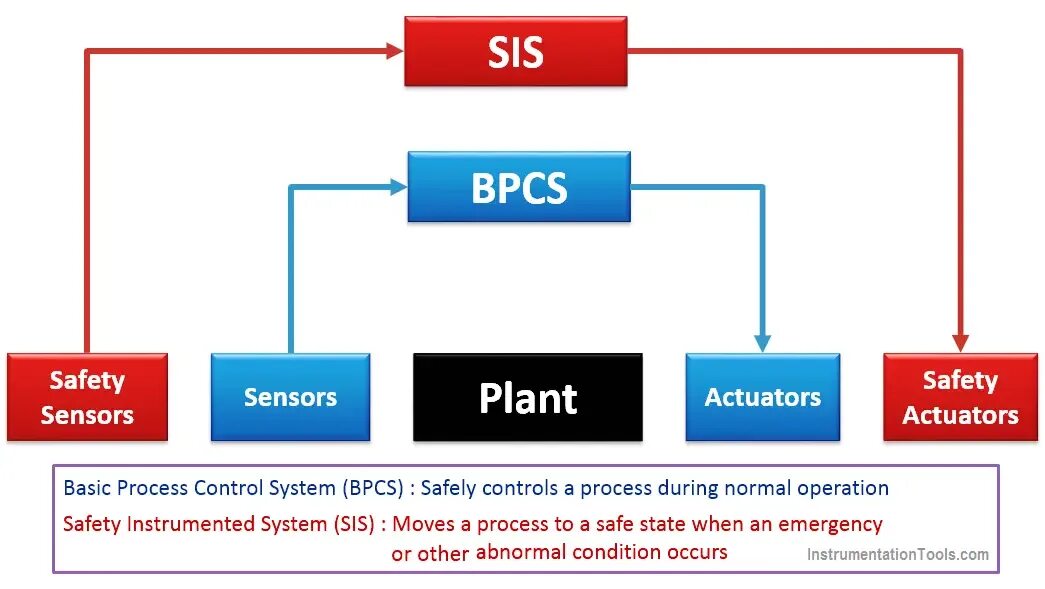 SIS

BPCS

Safety Sensors

Sensors

Plant

Actuators

Safety Actuators

Basic Process Control System (BPCS) : Safely controls a process during normal operation

Safety Instrumented System (SIS) : Moves a process to a safe state when an emergency or other abnormal condition occurs

InstrumentationTools.com